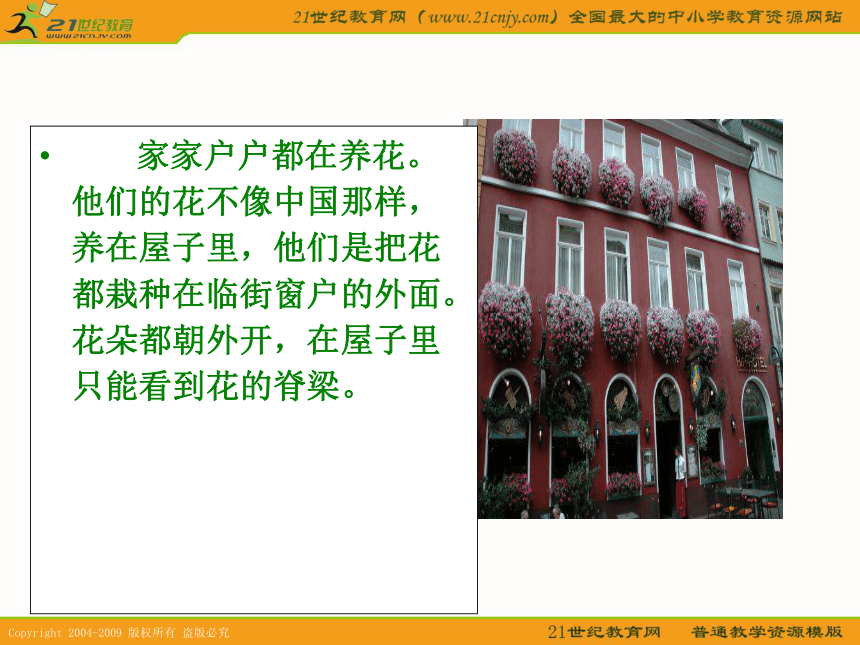 21世纪教育
www.21cnjy.com

21世纪教育网（www.21cnjy.com）全国最大的中小学教育资源网站

• 家家户户都在养花。他们的花不像中国那样，养在屋子里，他们是把花都栽种在临街窗户的外面。花朵都朝外开，在屋子里只能看到花的脊梁。

Copyright 2004-2009 版权所有 盗版必究

21世纪教育网 普通教学资源模版